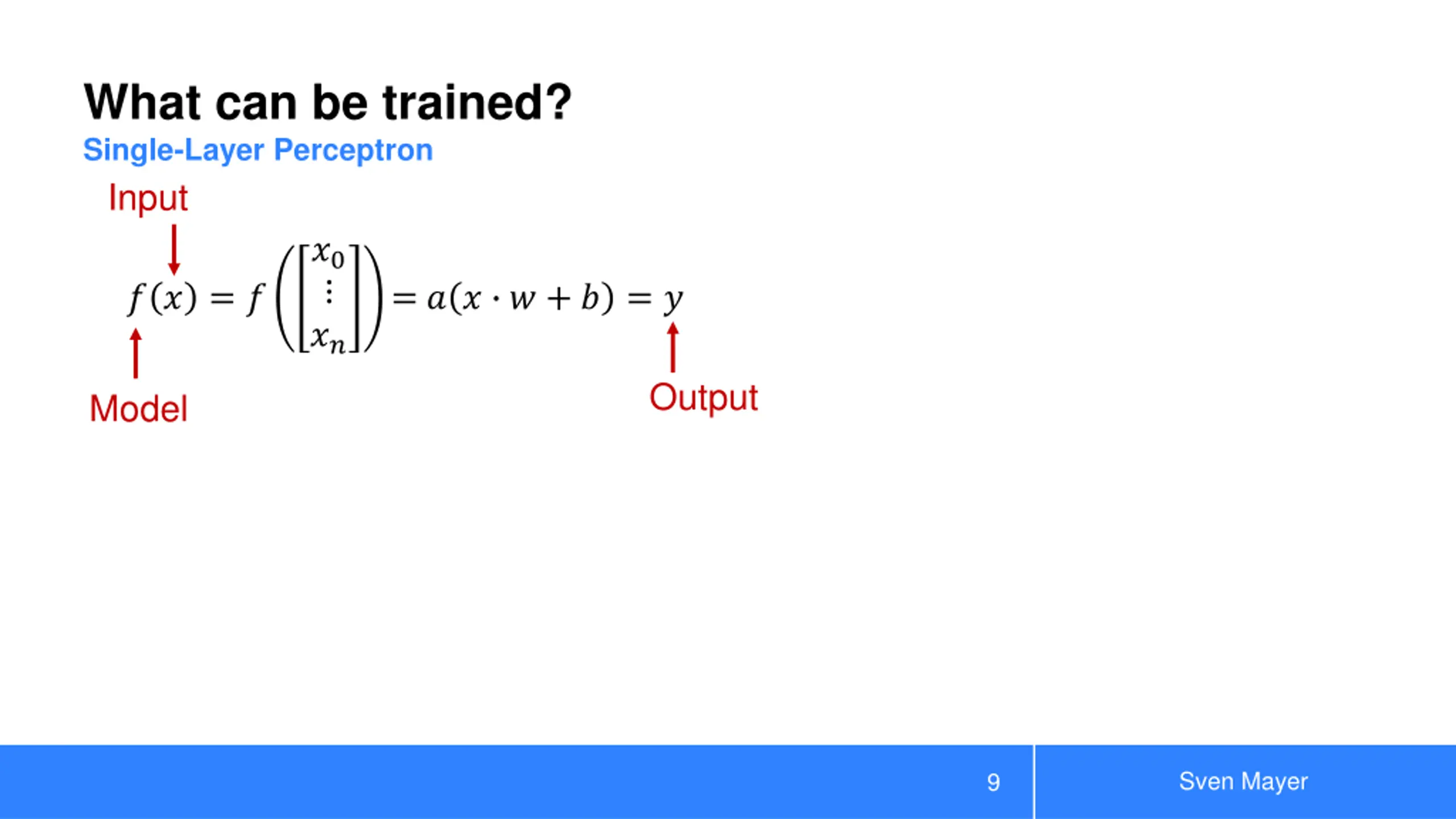 What can be trained?
Single-Layer Perceptron

Input

$f(x) = f\left(\begin{bmatrix} x_0 \\ \vdots \\ x_n \end{bmatrix}\right) = a(x \cdot w + b) = y$

Model

Output

9

Sven Mayer